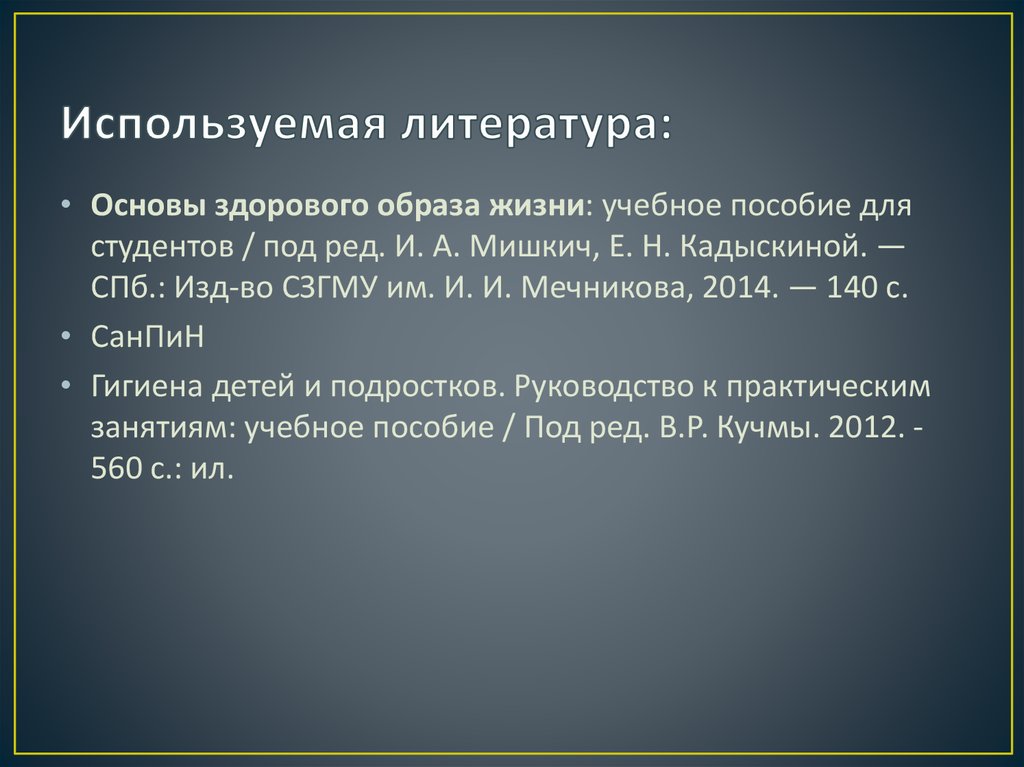 Используемая литература:

• Основы здорового образа жизни: учебное пособие для студентов / под ред. И. А. Мишкич, Е. Н. Кадыскиной. — СПб.: Изд-во СЗГМУ им. И. И. Мечникова, 2014. — 140 с.

• СанПиН

• Гигиена детей и подростков. Руководство к практическим занятиям: учебное пособие / Под ред. В.Р. Кучмы. 2012. - 560 с.: ил.